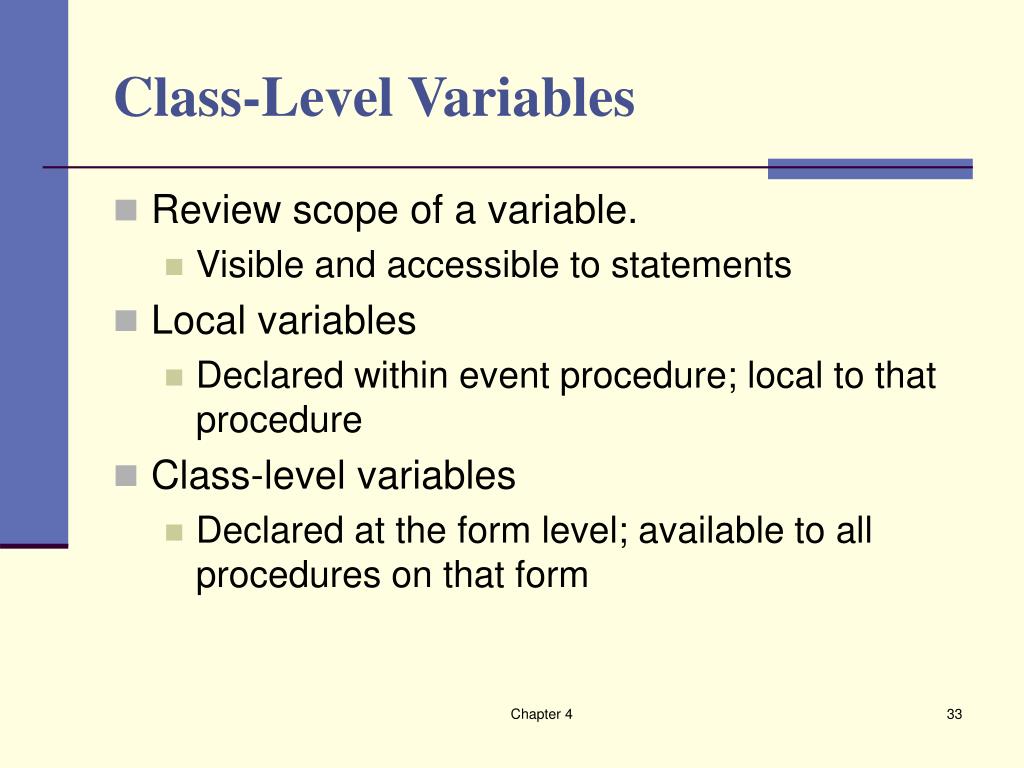 Class-Level Variables

Review scope of a variable.

Visible and accessible to statements

Local variables

Declared within event procedure; local to that procedure

Class-level variables

Declared at the form level; available to all procedures on that form

Chapter 4

33